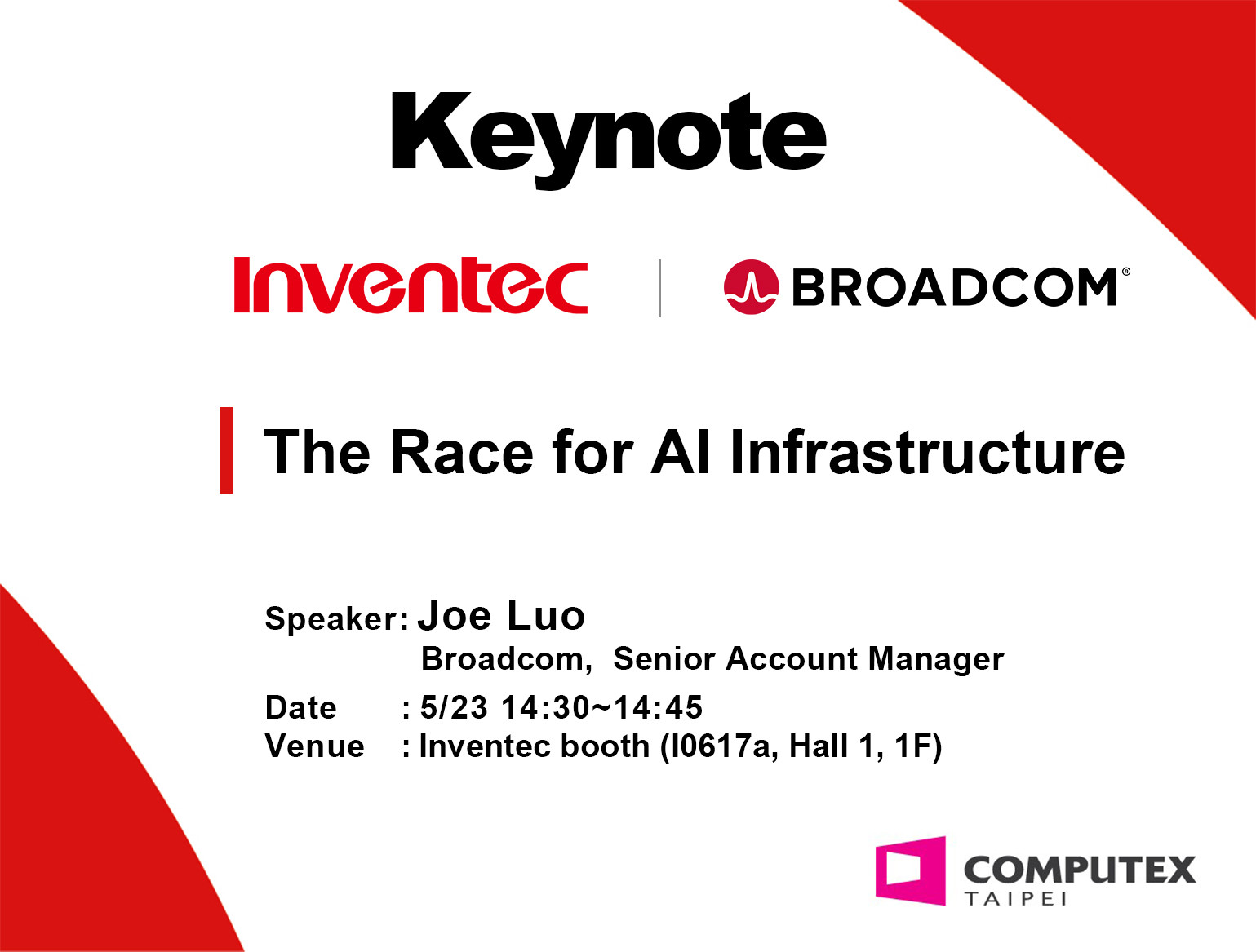 Keynote

Inventec | BROADCOM®

The Race for AI Infrastructure

Speaker: Joe Luo
Broadcom, Senior Account Manager

Date : 5/23 14:30~14:45
Venue : Inventec booth (I0617a, Hall 1, 1F)

COMPUTEX
TAIPEI